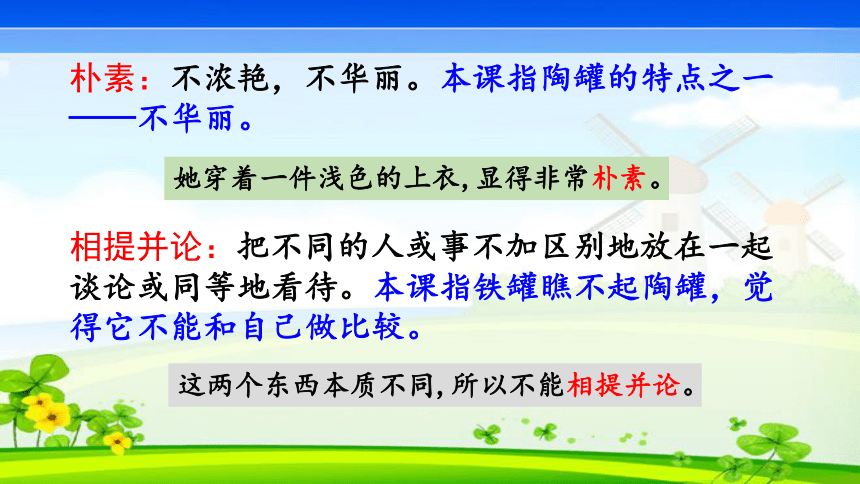 朴素：不浓艳，不华丽。本课指陶罐的特点之一——不华丽。

她穿着一件浅色的上衣,显得非常朴素。

相提并论：把不同的人或事不加区别地放在一起谈论或同等地看待。本课指铁罐瞧不起陶罐，觉得它不能和自己做比较。

这两个东西本质不同,所以不能相提并论。